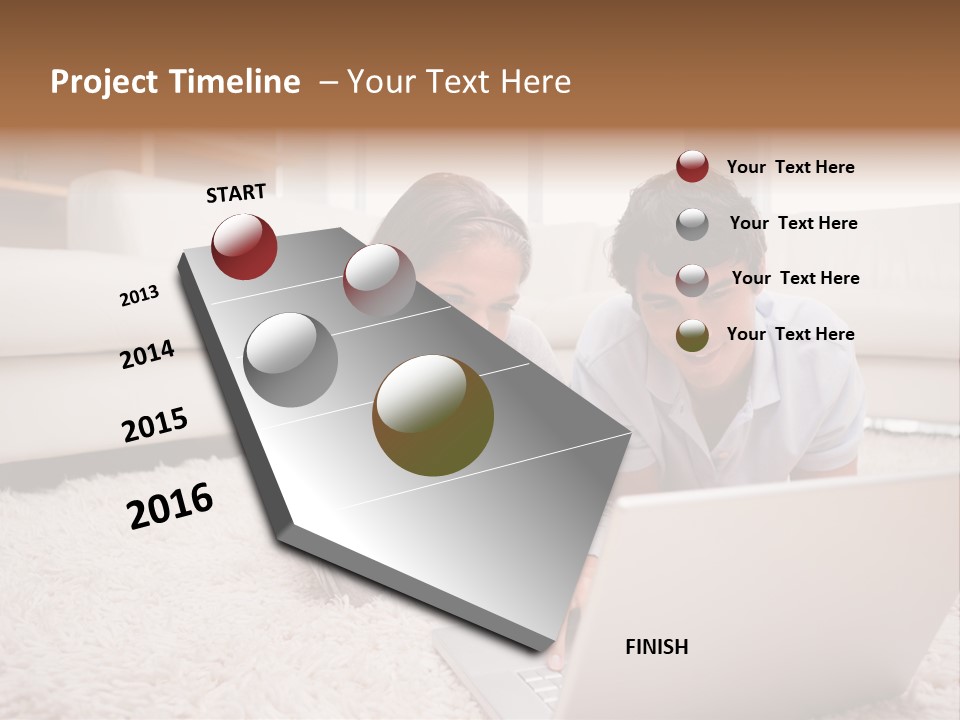 Project Timeline – Your Text Here

START

2013

2014

2015

2016

Your Text Here

Your Text Here

Your Text Here

Your Text Here

FINISH